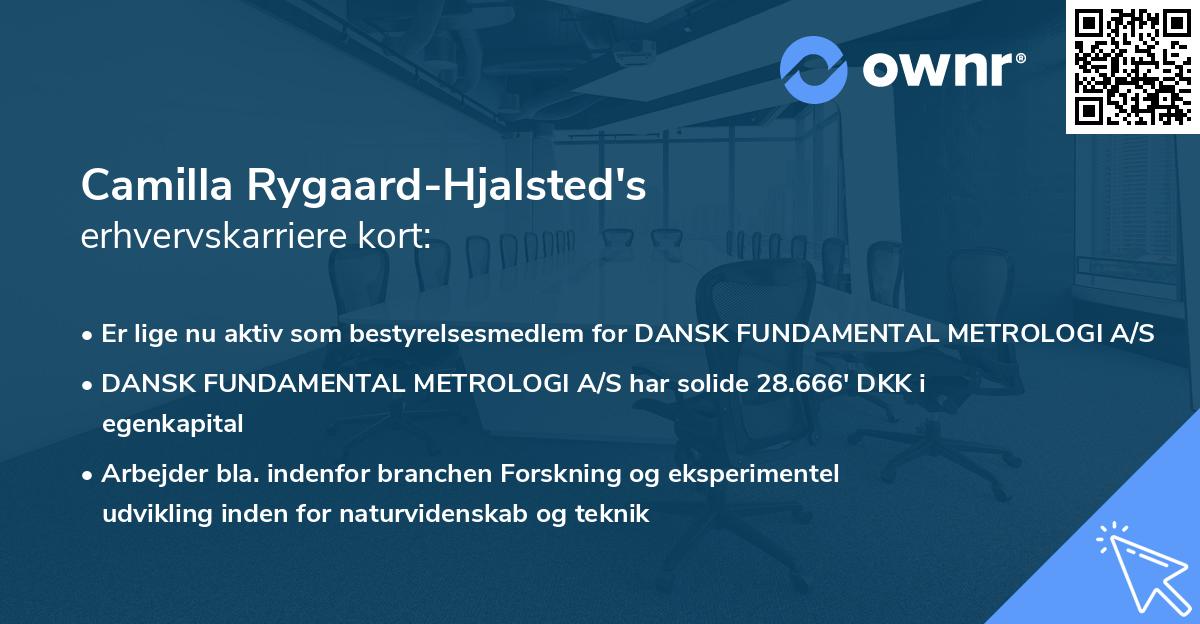 ownr®

Camilla Rygaard-Hjalsted's
erhvervskarriere kort:

• Er lige nu aktiv som bestyrelsesmedlem for DANSK FUNDAMENTAL METROLOGI A/S
• DANSK FUNDAMENTAL METROLOGI A/S har solide 28.666' DKK i egenkapital
• Arbejder bla. indenfor branchen Forskning og eksperimentel udvikling inden for naturvidenskab og teknik